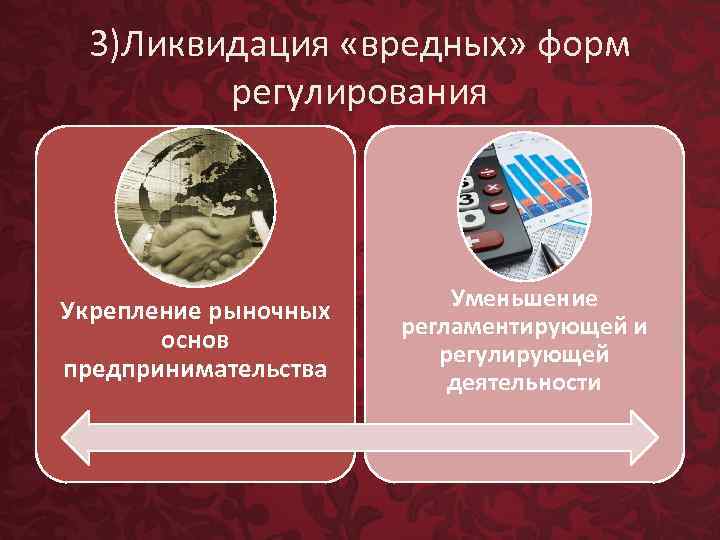 3)Ликвидация «вредных» форм регулирования

Укрепление рыночных основ предпринимательства

Уменьшение регламентирующей и регулирующей деятельности